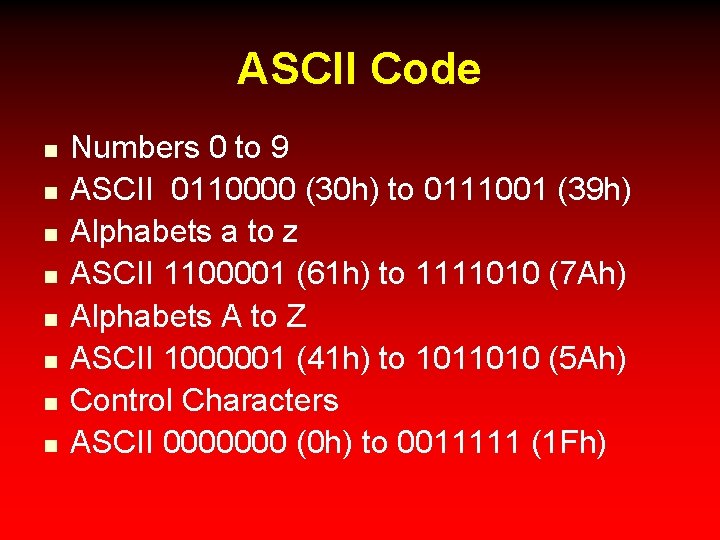 ASCII Code

- Numbers 0 to 9
- ASCII 0110000 (30h) to 0111001 (39h)
- Alphabets a to z
- ASCII 1100001 (61h) to 1111010 (7Ah)
- Alphabets A to Z
- ASCII 1000001 (41h) to 1011010 (5Ah)
- Control Characters
- ASCII 0000000 (0h) to 0011111 (1Fh)